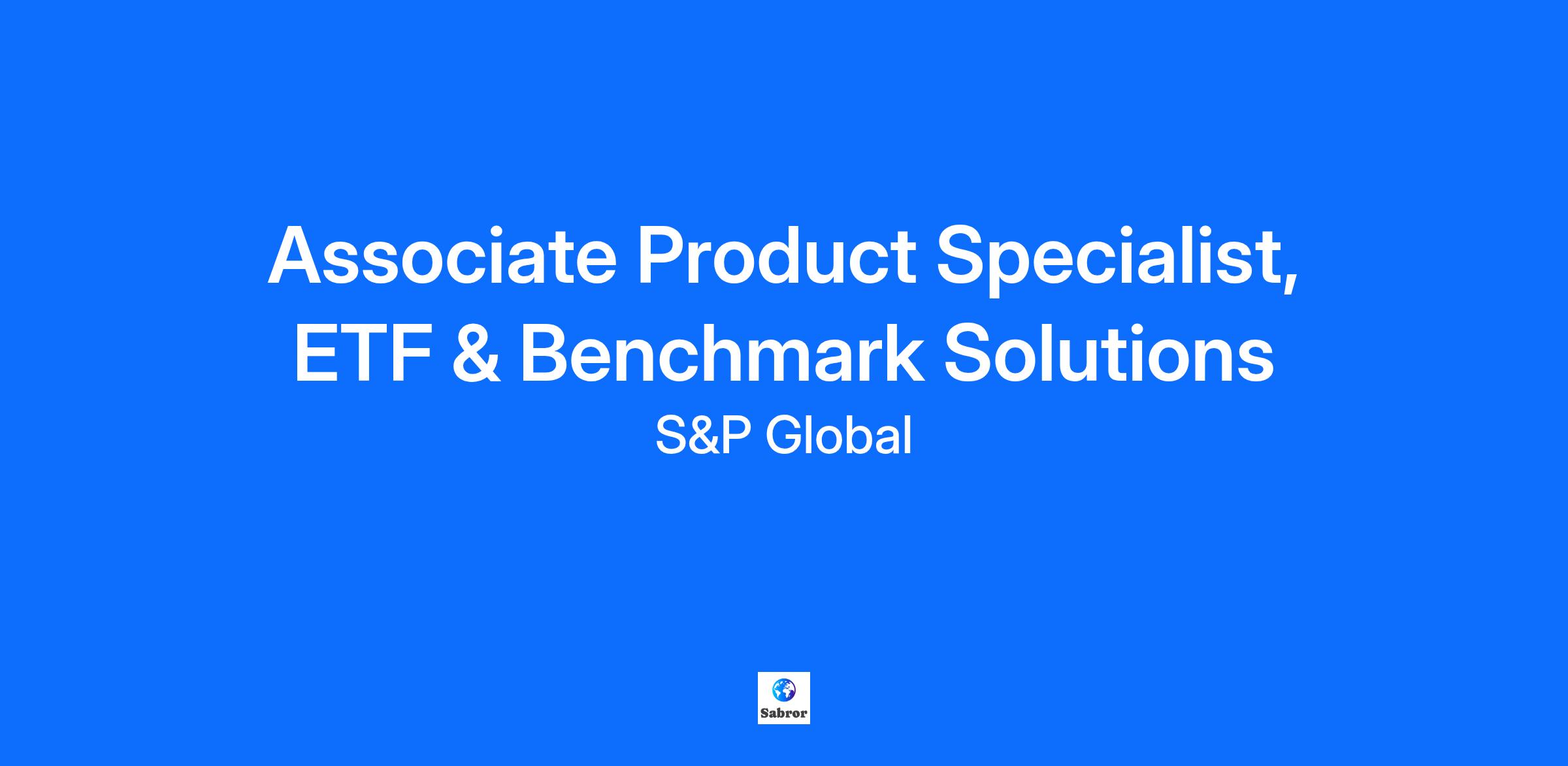 Associate Product Specialist, ETF & Benchmark Solutions

S&P Global

Sabror